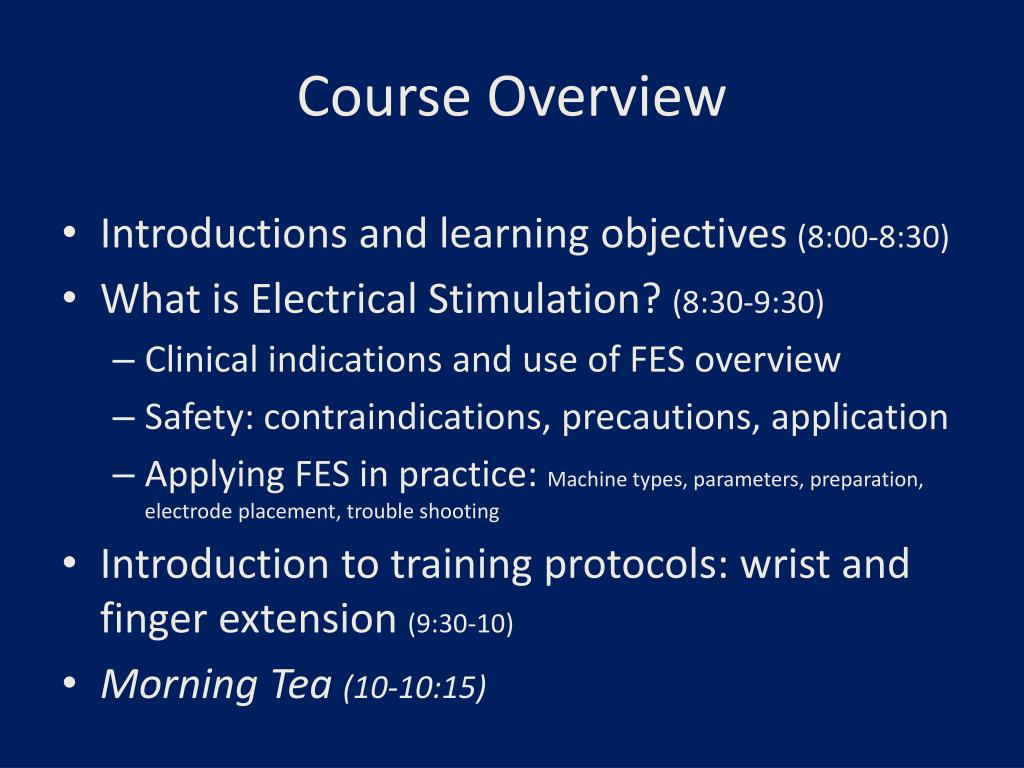 Course Overview

• Introductions and learning objectives (8:00-8:30)
• What is Electrical Stimulation? (8:30-9:30)
– Clinical indications and use of FES overview
– Safety: contraindications, precautions, application
– Applying FES in practice: Machine types, parameters, preparation, electrode placement, trouble shooting
• Introduction to training protocols: wrist and finger extension (9:30-10)
• Morning Tea (10-10:15)